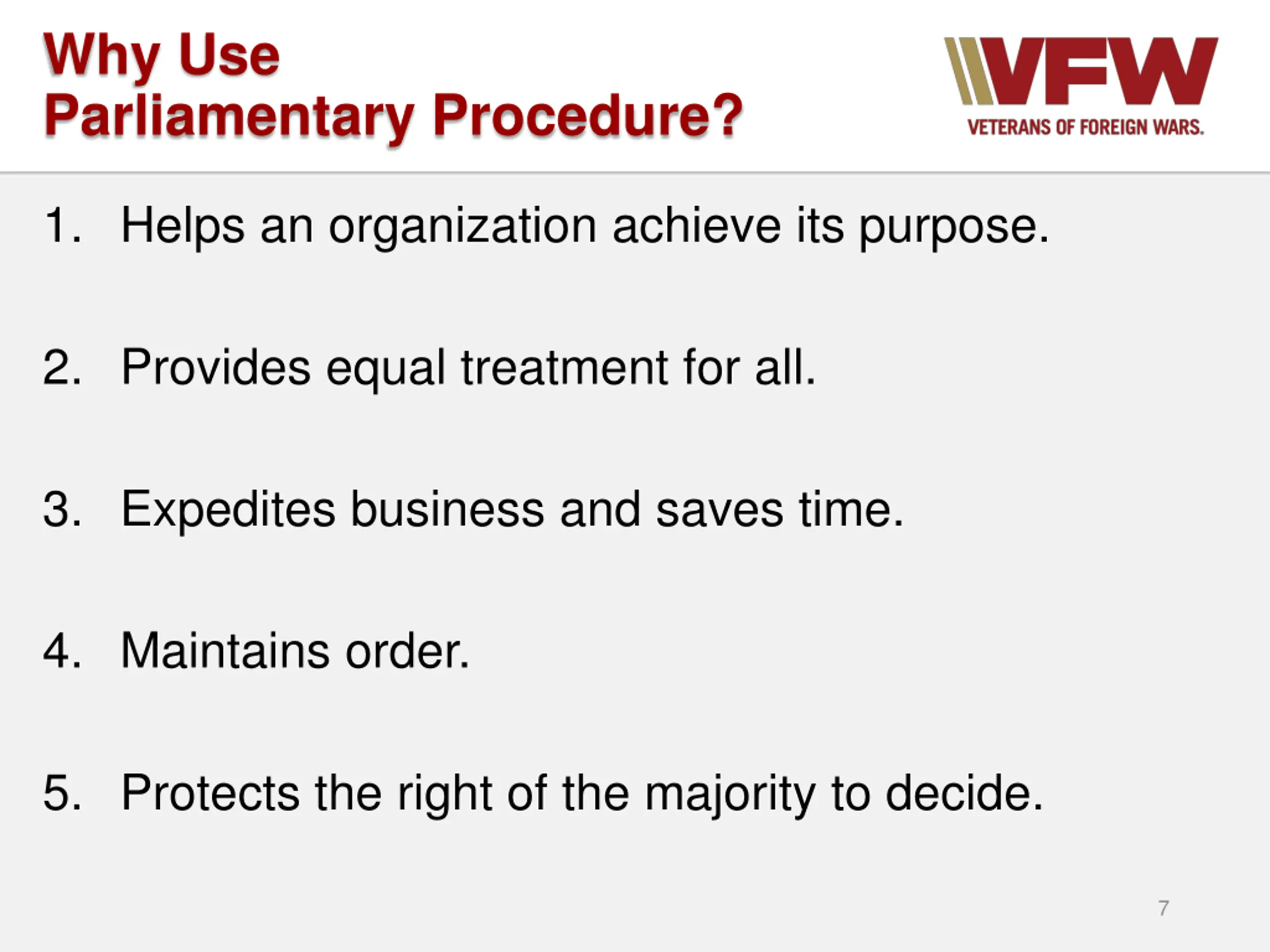 Why Use
Parliamentary Procedure?

VFW
VETERANS OF FOREIGN WARS.

1. Helps an organization achieve its purpose.

2. Provides equal treatment for all.

3. Expedites business and saves time.

4. Maintains order.

5. Protects the right of the majority to decide.

7